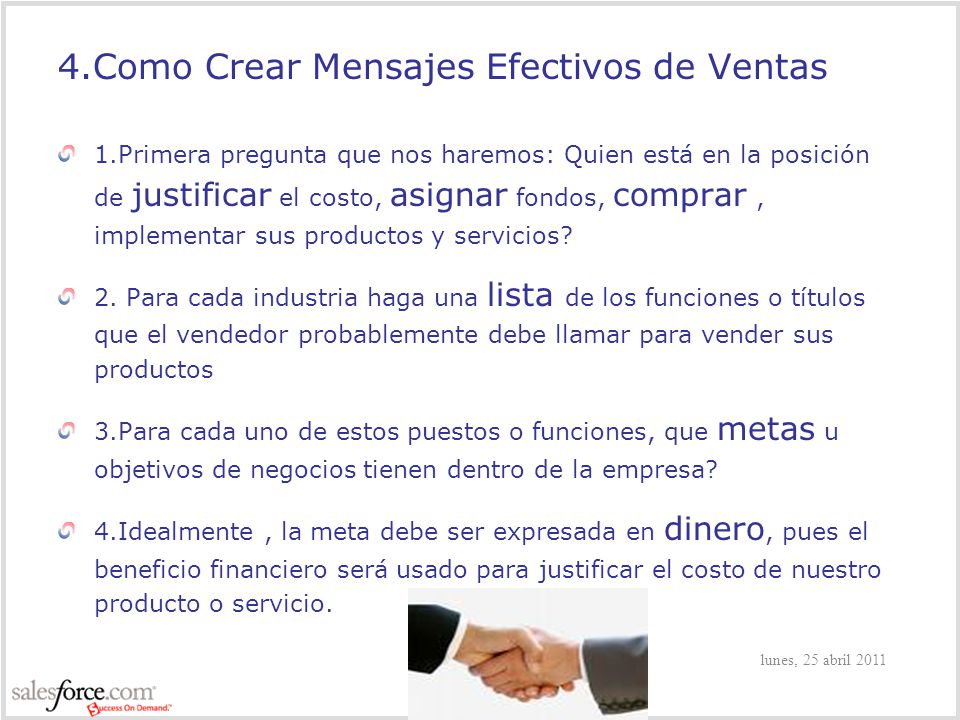 4.Como Crear Mensajes Efectivos de Ventas

1.Primera pregunta que nos haremos: Quien está en la posición de justificar el costo, asignar fondos, comprar , implementar sus productos y servicios?

2. Para cada industria haga una lista de los funciones o títulos que el vendedor probablemente debe llamar para vender sus productos

3.Para cada uno de estos puestos o funciones, que metas u objetivos de negocios tienen dentro de la empresa?

4.Idealmente , la meta debe ser expresada en dinero, pues el beneficio financiero será usado para justificar el costo de nuestro producto o servicio.

lunes, 25 abril 2011

salesforce.com
Success On Demand.